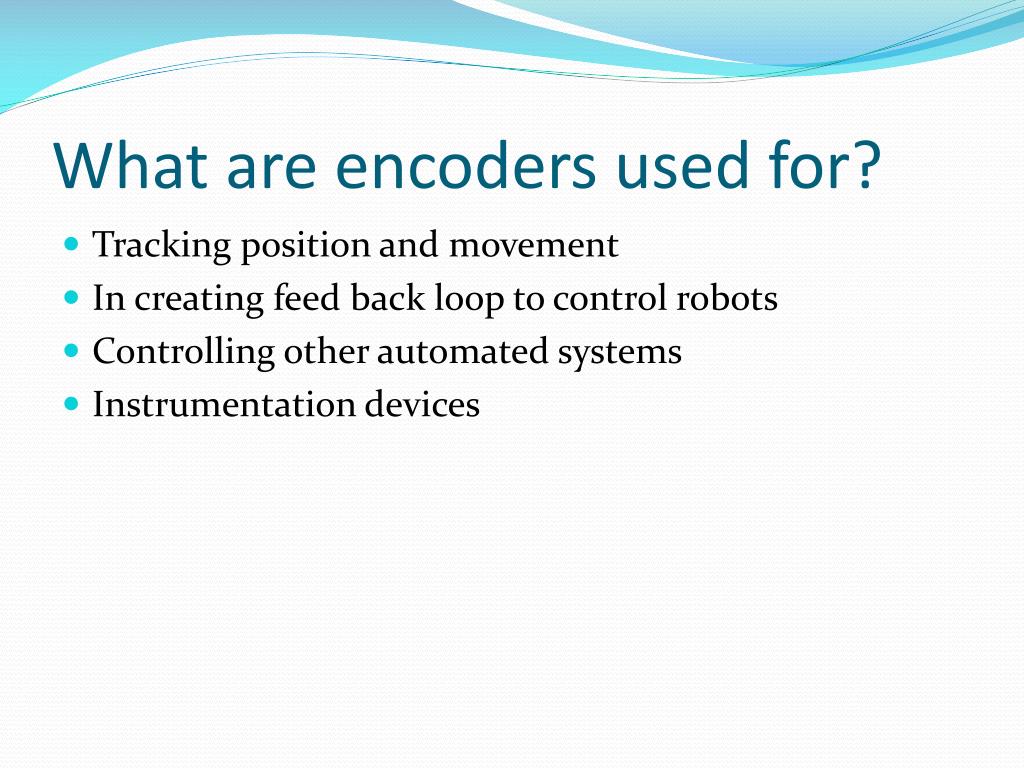 What are encoders used for?

- Tracking position and movement
- In creating feed back loop to control robots
- Controlling other automated systems
- Instrumentation devices